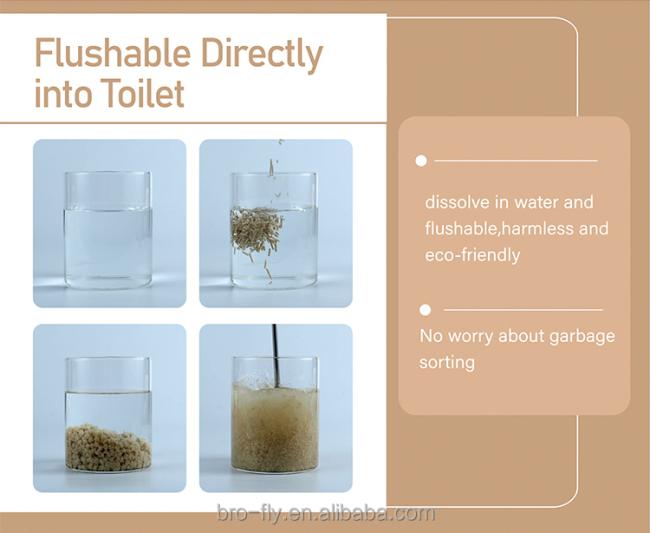 Flushable Directly into Toilet

dissolve in water and flushable,harmless and eco-friendly

No worry about garbage sorting

bro-fly.en.alibaba.com